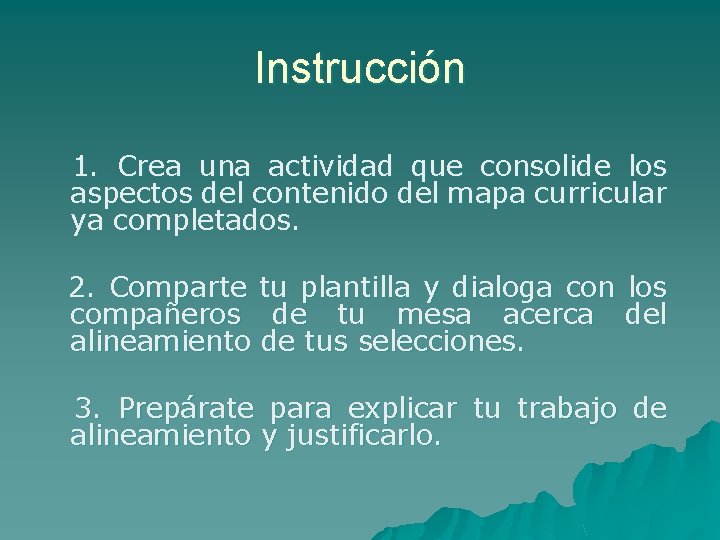 Instrucción

1. Crea una actividad que consolide los aspectos del contenido del mapa curricular ya completados.

2. Comparte tu plantilla y dialoga con los compañeros de tu mesa acerca del alineamiento de tus selecciones.

3. Prepárate para explicar tu trabajo de alineamiento y justificarlo.